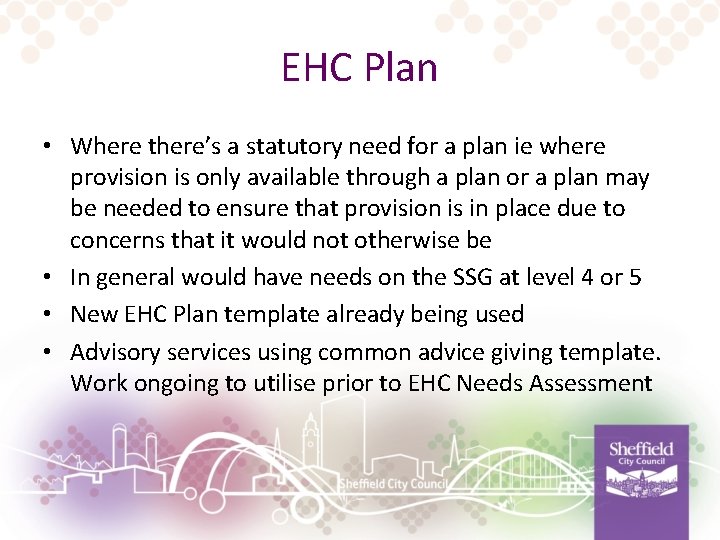 EHC Plan

• Where there's a statutory need for a plan ie where provision is only available through a plan or a plan may be needed to ensure that provision is in place due to concerns that it would not otherwise be

• In general would have needs on the SSG at level 4 or 5

• New EHC Plan template already being used

• Advisory services using common advice giving template. Work ongoing to utilise prior to EHC Needs Assessment

Sheffield City Council

Sheffield City Council